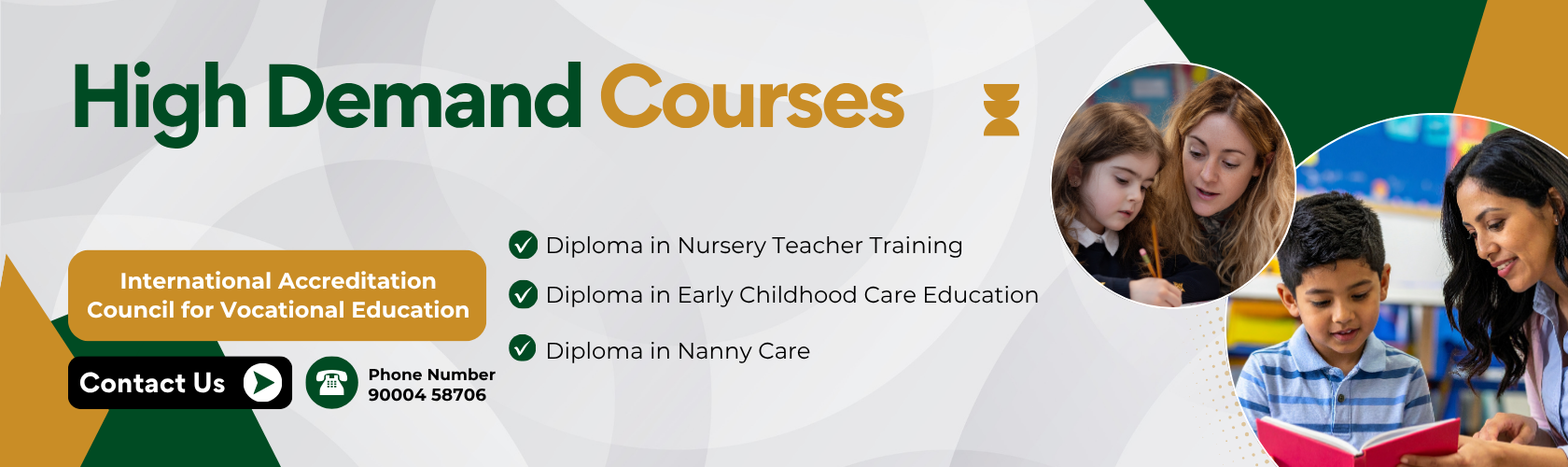 High Demand Courses

International Accreditation Council for Vocational Education

Contact Us

Phone Number
90004 58706

Diploma in Nursery Teacher Training

Diploma in Early Childhood Care Education

Diploma in Nanny Care